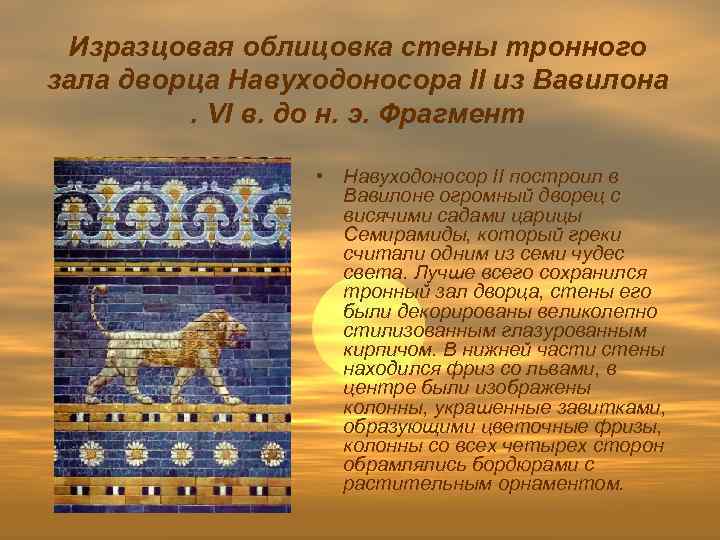 Изразцовая облицовка стены тронного зала дворца Навуходоносора II из Вавилона . VI в. до н. э. Фрагмент

• Навуходоносор II построил в Вавилоне огромный дворец с висячими садами царицы Семирамиды, который греки считали одним из семи чудес света. Лучше всего сохранился тронный зал дворца, стены его были декорированы великолепно стилизованным глазурованным кирпичом. В нижней части стены находился фриз со львами, в центре были изображены колонны, украшенные завитками, образующими цветочные фризы, колонны со всех четырех сторон обрамлялись бордюрами с растительным орнаментом.